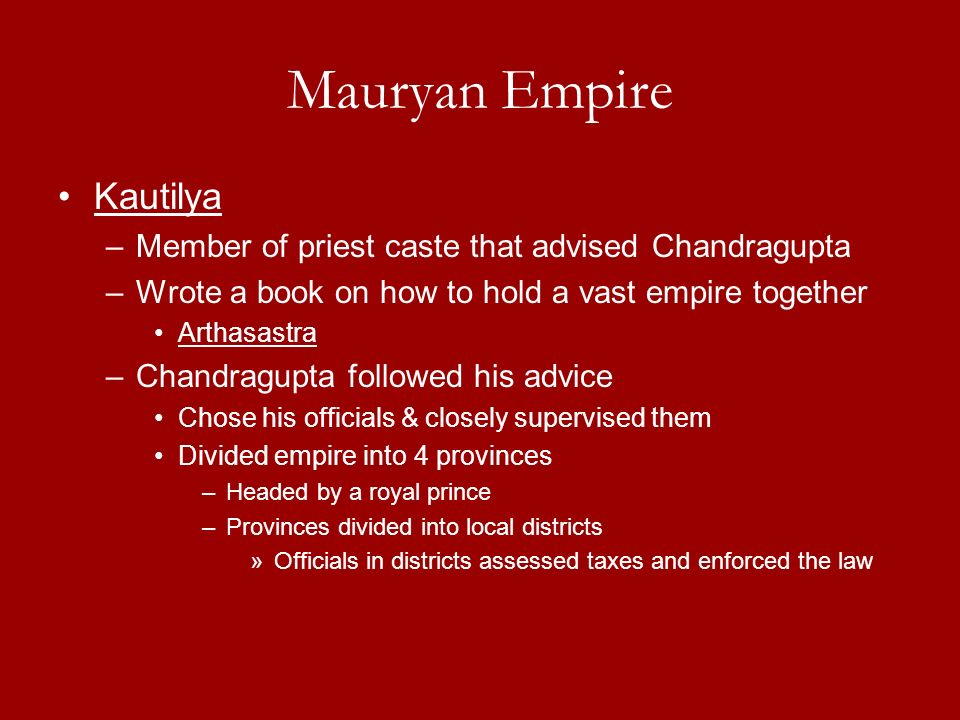 Mauryan Empire

• Kautilya
– Member of priest caste that advised Chandragupta
– Wrote a book on how to hold a vast empire together
• Arthasastra
– Chandragupta followed his advice
• Chose his officials & closely supervised them
• Divided empire into 4 provinces
– Headed by a royal prince
– Provinces divided into local districts
» Officials in districts assessed taxes and enforced the law